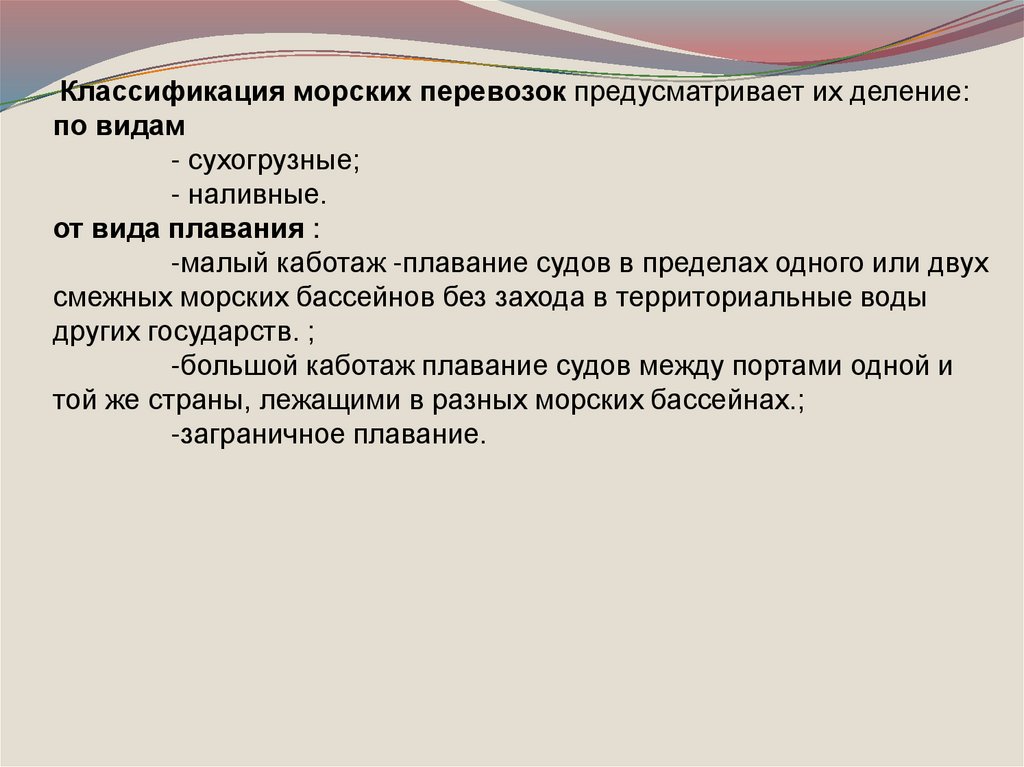 Классификация морских перевозок предусматривает их деление:
по видам
- сухогрузные;
- наливные.
от вида плавания :
-малый каботаж -плавание судов в пределах одного или двух смежных морских бассейнов без захода в территориальные воды других государств. ;
-большой каботаж плавание судов между портами одной и той же страны, лежащими в разных морских бассейнах.;
-заграничное плавание.